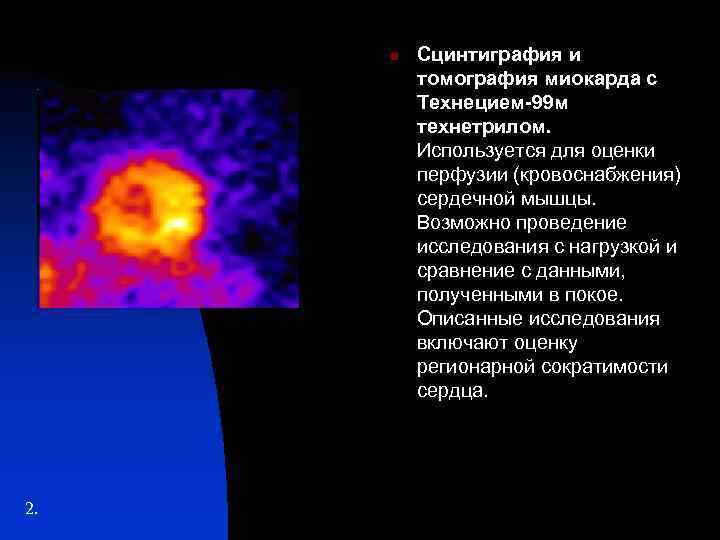 Сцинтиграфия и томография миокарда с Технецием-99м технетрилом. Используется для оценки перфузии (кровоснабжения) сердечной мышцы. Возможно проведение исследования с нагрузкой и сравнение с данными, полученными в покое. Описанные исследования включают оценку регионарной сократимости сердца.

2.